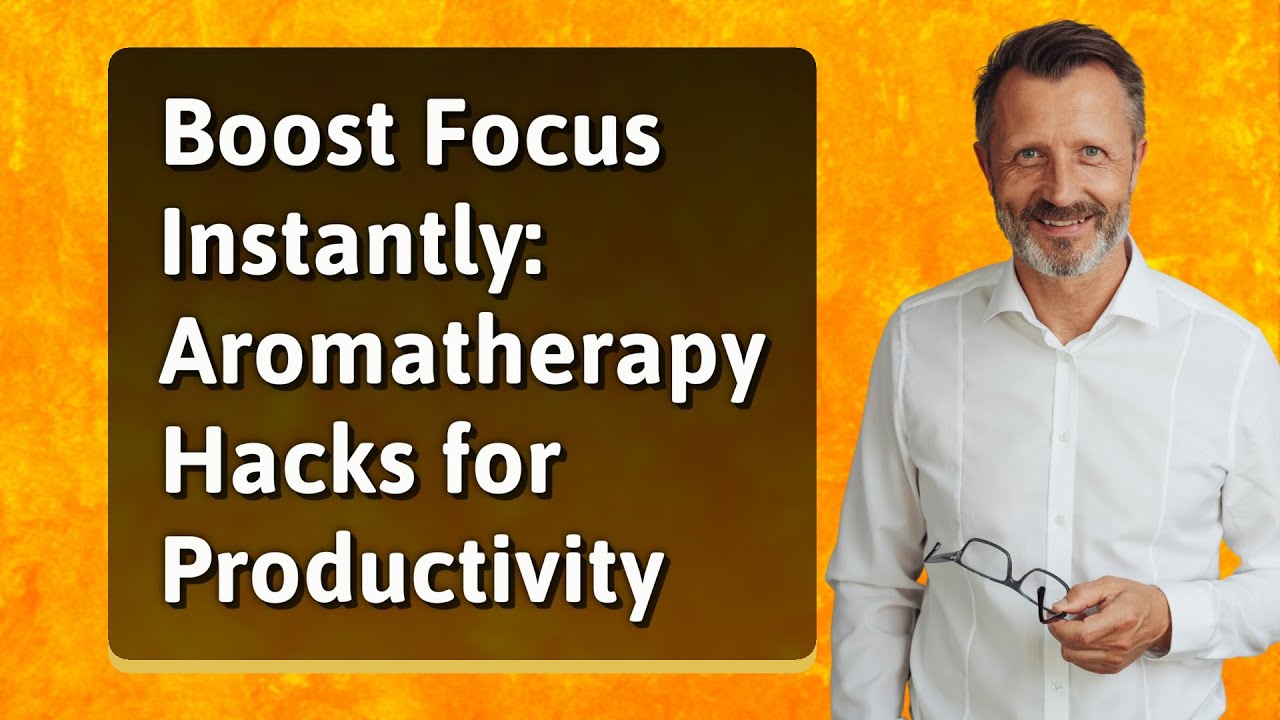 Boost Focus Instantly: Aromatherapy Hacks for Productivity